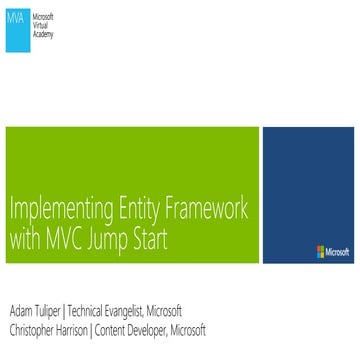 MVA
Microsoft
Virtual
Academy

Implementing Entity Framework with MVC Jump Start

Microsoft

Adam Tuliper | Technical Evangelist, Microsoft
Christopher Harrison | Content Developer, Microsoft